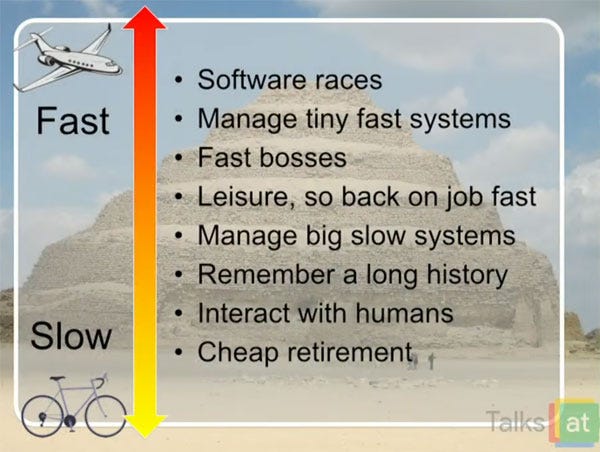 Fast

Slow

• Software races
• Manage tiny fast systems
• Fast bosses
• Leisure, so back on job fast
• Manage big slow systems
• Remember a long history
• Interact with humans
• Cheap retirement

Talks at